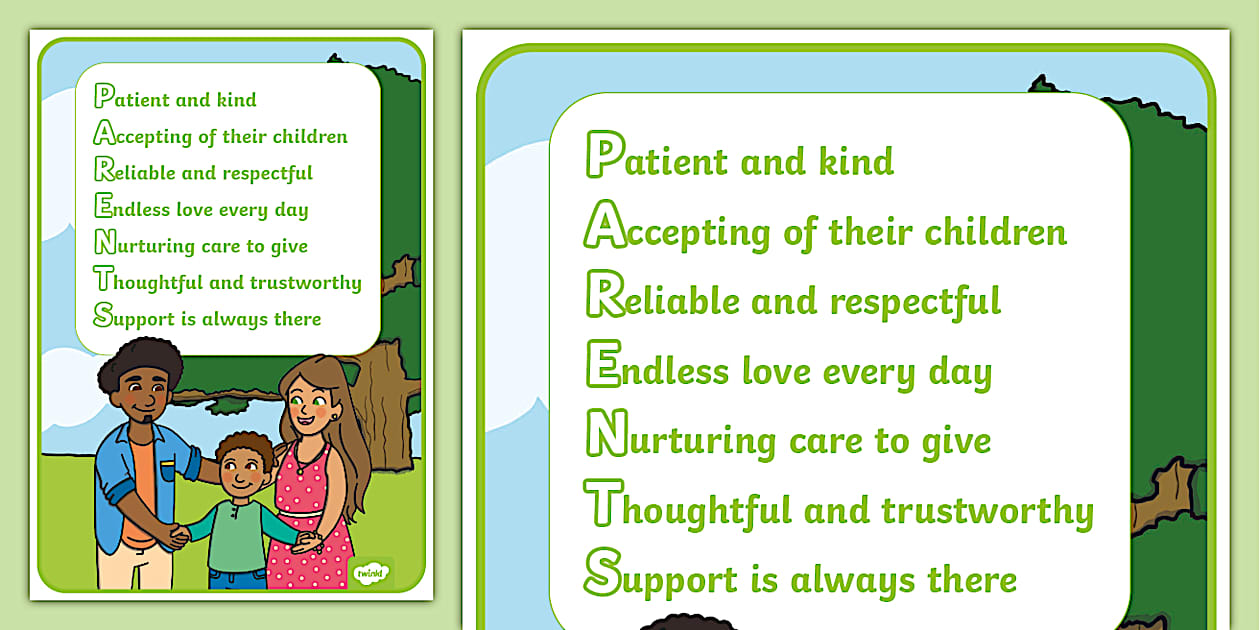 Patient and kind
Accepting of their children
Reliable and respectful
Endless love every day
Nurturing care to give
Thoughtful and trustworthy
Support is always there

twinkl

Patient and kind
Accepting of their children
Reliable and respectful
Endless love every day
Nurturing care to give
Thoughtful and trustworthy
Support is always there